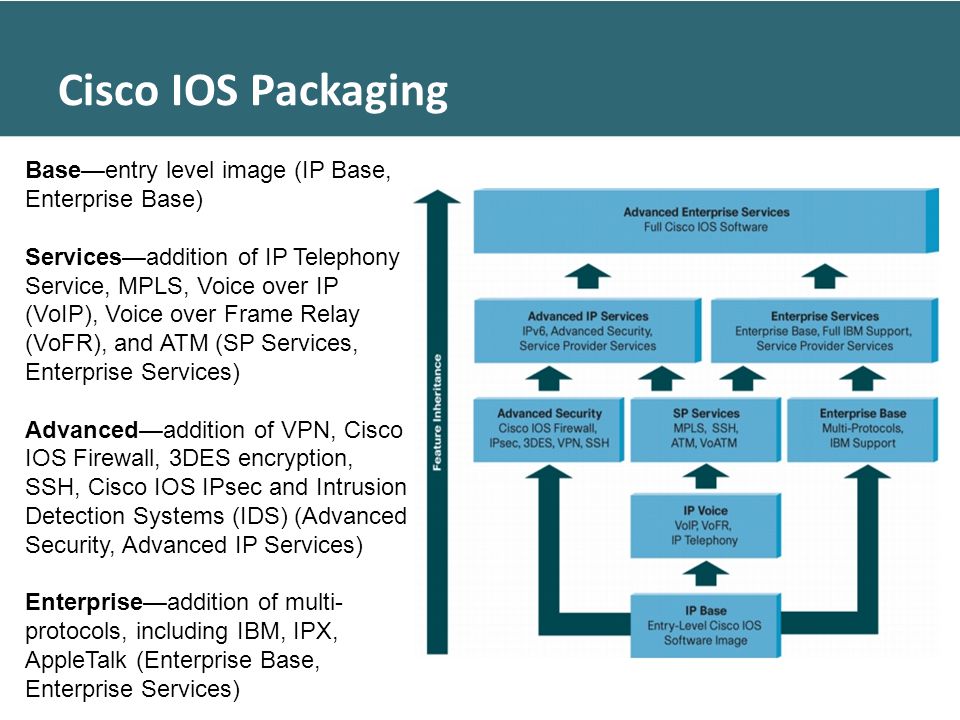 Cisco IOS Packaging

Base—entry level image (IP Base, Enterprise Base)

Services—addition of IP Telephony Service, MPLS, Voice over IP (VoIP), Voice over Frame Relay (VoFR), and ATM (SP Services, Enterprise Services)

Advanced—addition of VPN, Cisco IOS Firewall, 3DES encryption, SSH, Cisco IOS IPsec and Intrusion Detection Systems (IDS) (Advanced Security, Advanced IP Services)

Enterprise—addition of multi-protocols, including IBM, IPX, AppleTalk (Enterprise Base, Enterprise Services)

Feature Inheritance

Advanced Enterprise Services
Full Cisco IOS Software

Advanced IP Services
IPv6, Advanced Security, Service Provider Services

Enterprise Services
Enterprise Base, Full IBM Support, Service Provider Services

Advanced Security
Cisco IOS Firewall, IPsec, 3DES, VPN, SSH

SP Services
MPLS, SSH, ATM, VoATM

Enterprise Base
Multi-Protocols, IBM Support

IP Voice
VoIP, VoFR, IP Telephony

IP Base
Entry-Level Cisco IOS Software Image